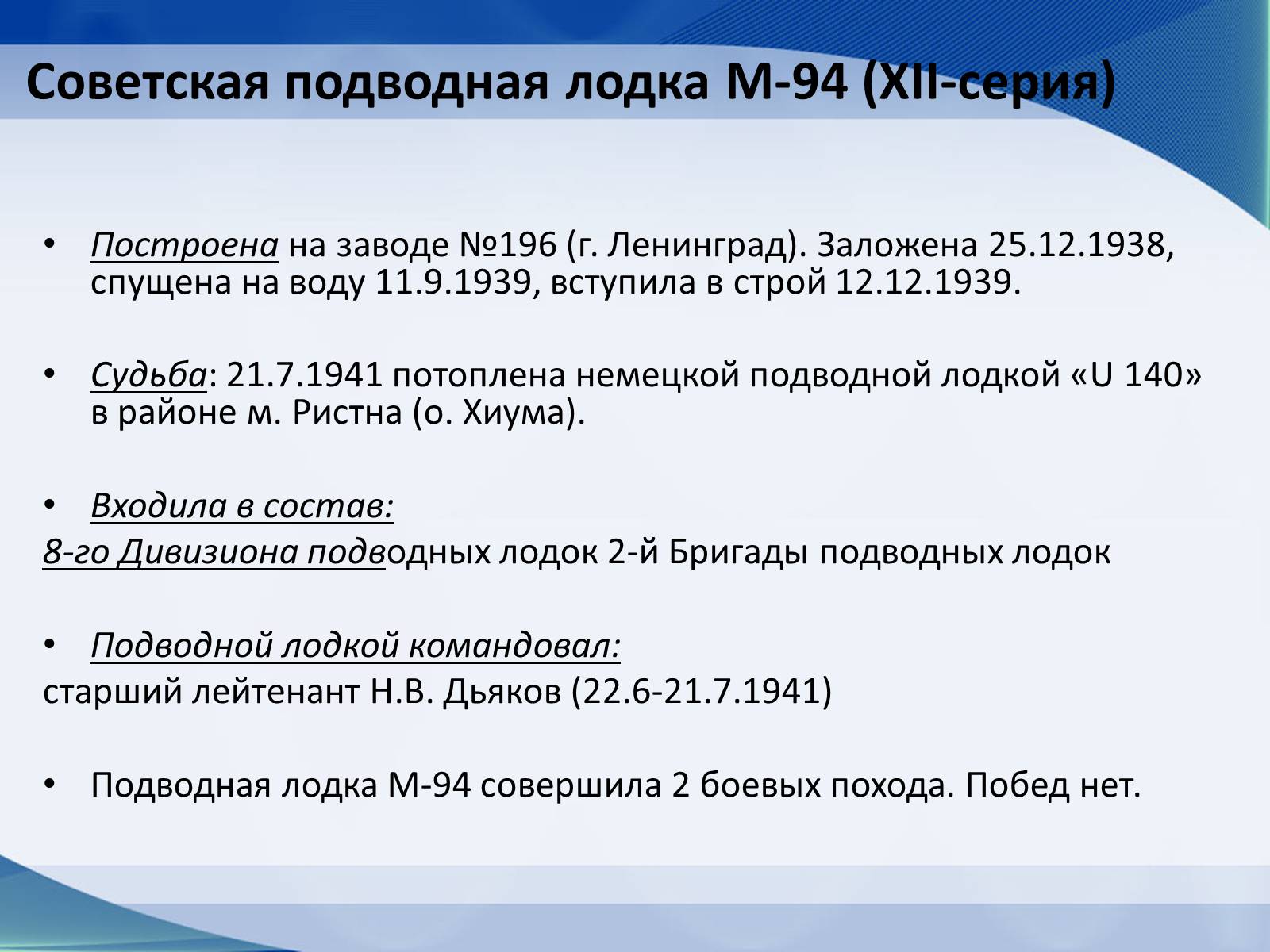 Советская подводная лодка М-94 (XII-серия)

• Построена на заводе №196 (г. Ленинград). Заложена 25.12.1938, спущена на воду 11.9.1939, вступила в строй 12.12.1939.

• Судьба: 21.7.1941 потоплена немецкой подводной лодкой «U 140» в районе м. Ристна (о. Хиума).

• Входила в состав:
8-го Дивизиона подводных лодок 2-й Бригады подводных лодок

• Подводной лодкой командовал:
старший лейтенант Н.В. Дьяков (22.6-21.7.1941)

• Подводная лодка М-94 совершила 2 боевых похода. Побед нет.